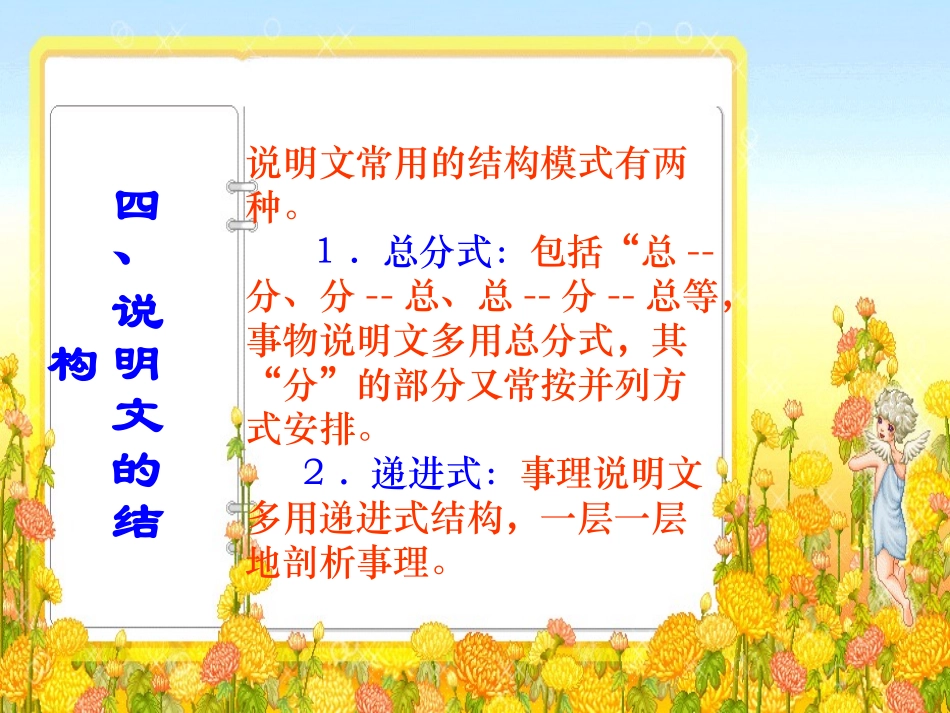 四、说明文的结构

说明文常用的结构模式有两种。

1．总分式：包括“总 -- 分、分 -- 总、总 -- 分 -- 总等，事物说明文多用总分式，其“分”的部分又常按并列方式安排。

2．递进式：事理说明文多用递进式结构，一层一层地剖析事理。